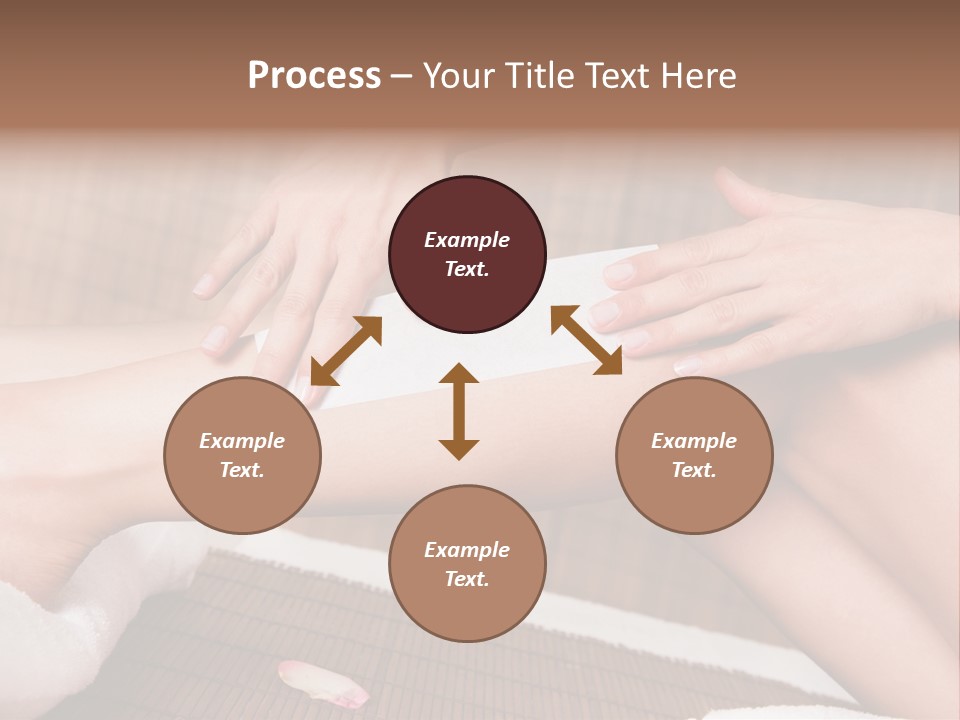 Process – Your Title Text Here

Example Text.

Example Text.

Example Text.

Example Text.